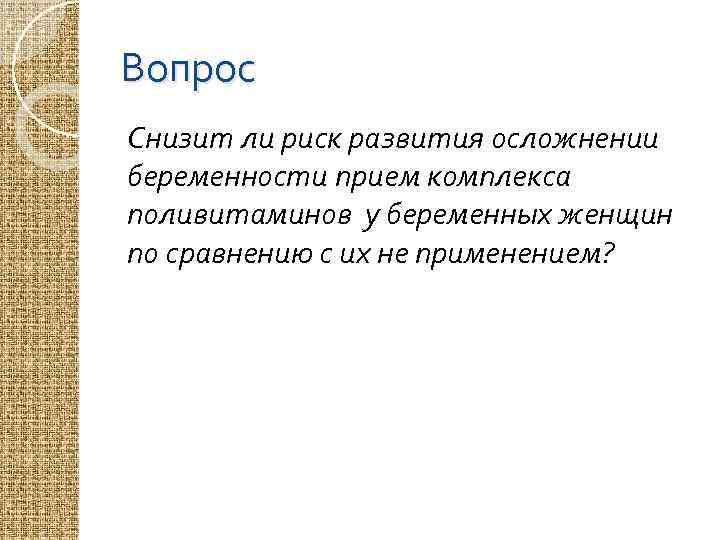 Вопрос

Снизит ли риск развития осложнении беременности прием комплекса поливитаминов у беременных женщин по сравнению с их не применением?